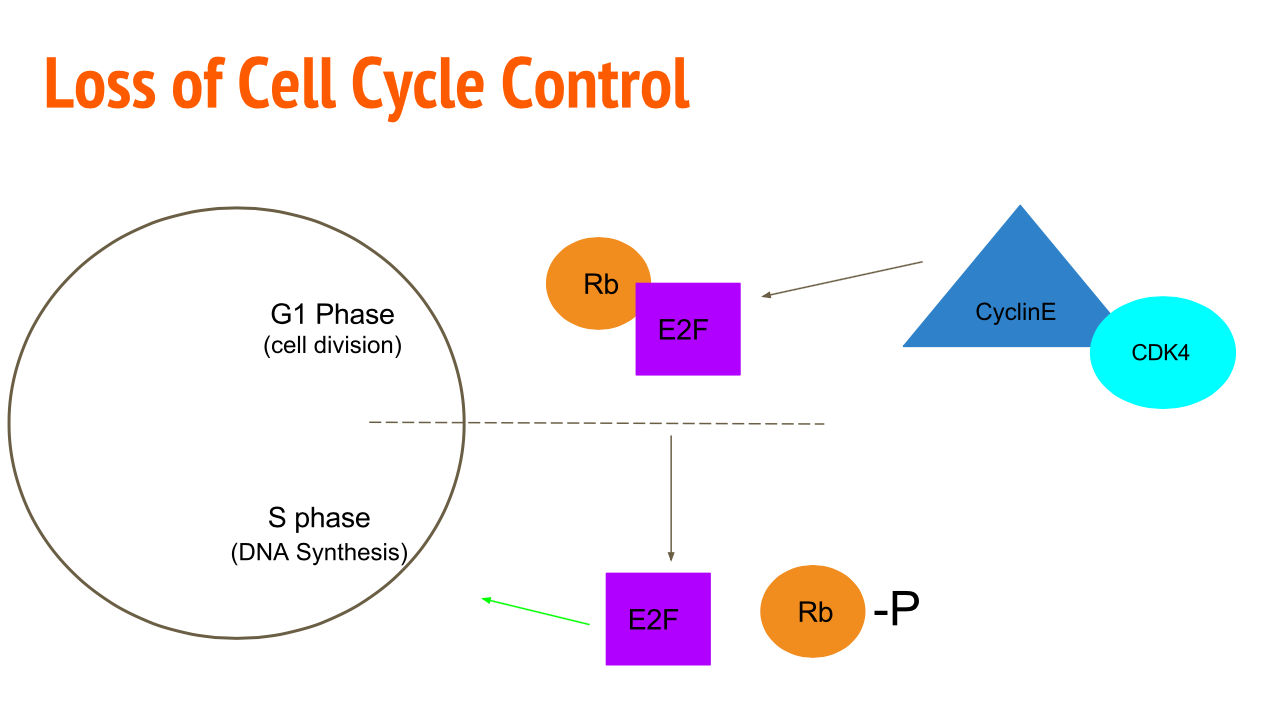 Loss of Cell Cycle Control

G1 Phase
(cell division)

S phase
(DNA Synthesis)

Rb
E2F

CyclinE
CDK4

E2F

Rb -P